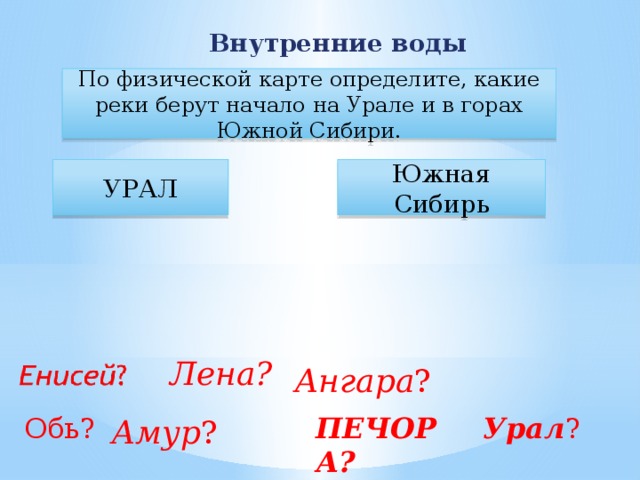 Внутренние воды

По физической карте определите, какие реки берут начало на Урале и в горах Южной Сибири.

УРАЛ

Южная Сибирь

Енисей? Лена? Ангара?

Обь? Амур? ПЕЧОРА? Урал?